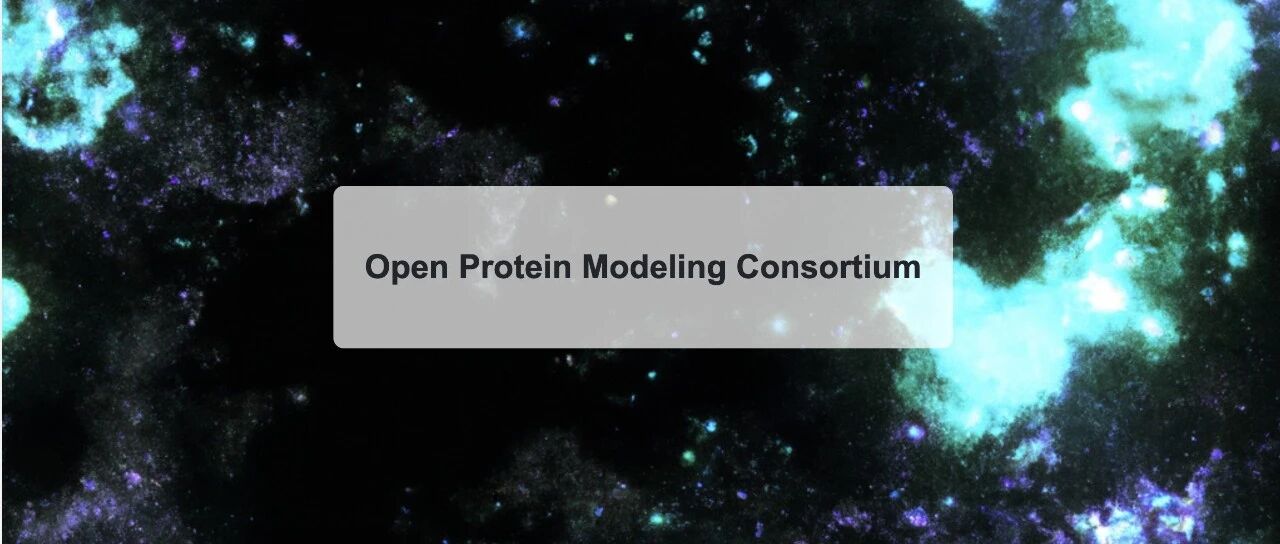 Open Protein Modeling Consortium